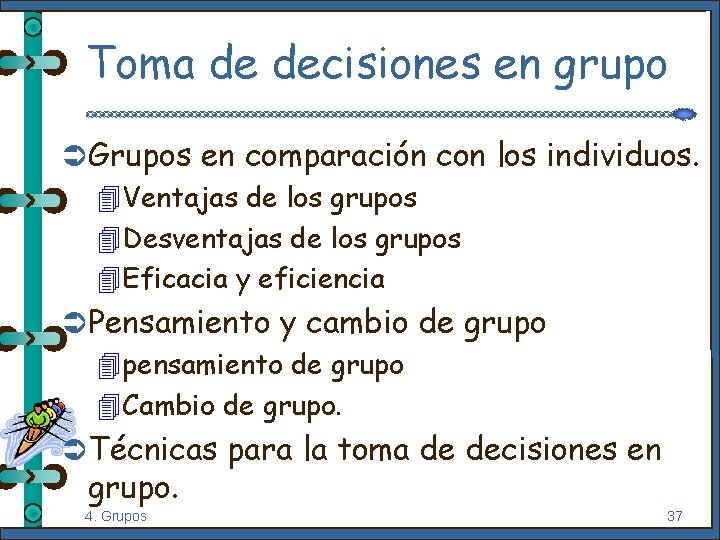 Toma de decisiones en grupo

Grupos en comparación con los individuos.

Ventajas de los grupos

Desventajas de los grupos

Eficacia y eficiencia

Pensamiento y cambio de grupo

pensamiento de grupo

Cambio de grupo.

Técnicas para la toma de decisiones en grupo.

4. Grupos

37